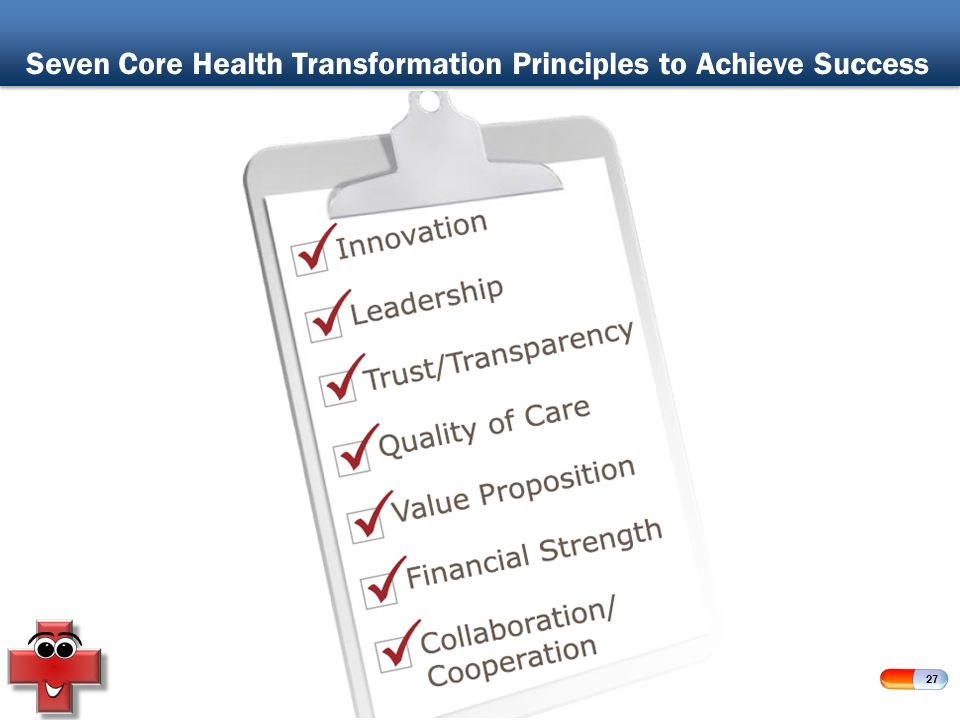 Seven Core Health Transformation Principles to Achieve Success

Innovation

Leadership

Trust/Transparency

Quality of Care

Value Proposition

Financial Strength

Collaboration/ Cooperation

27